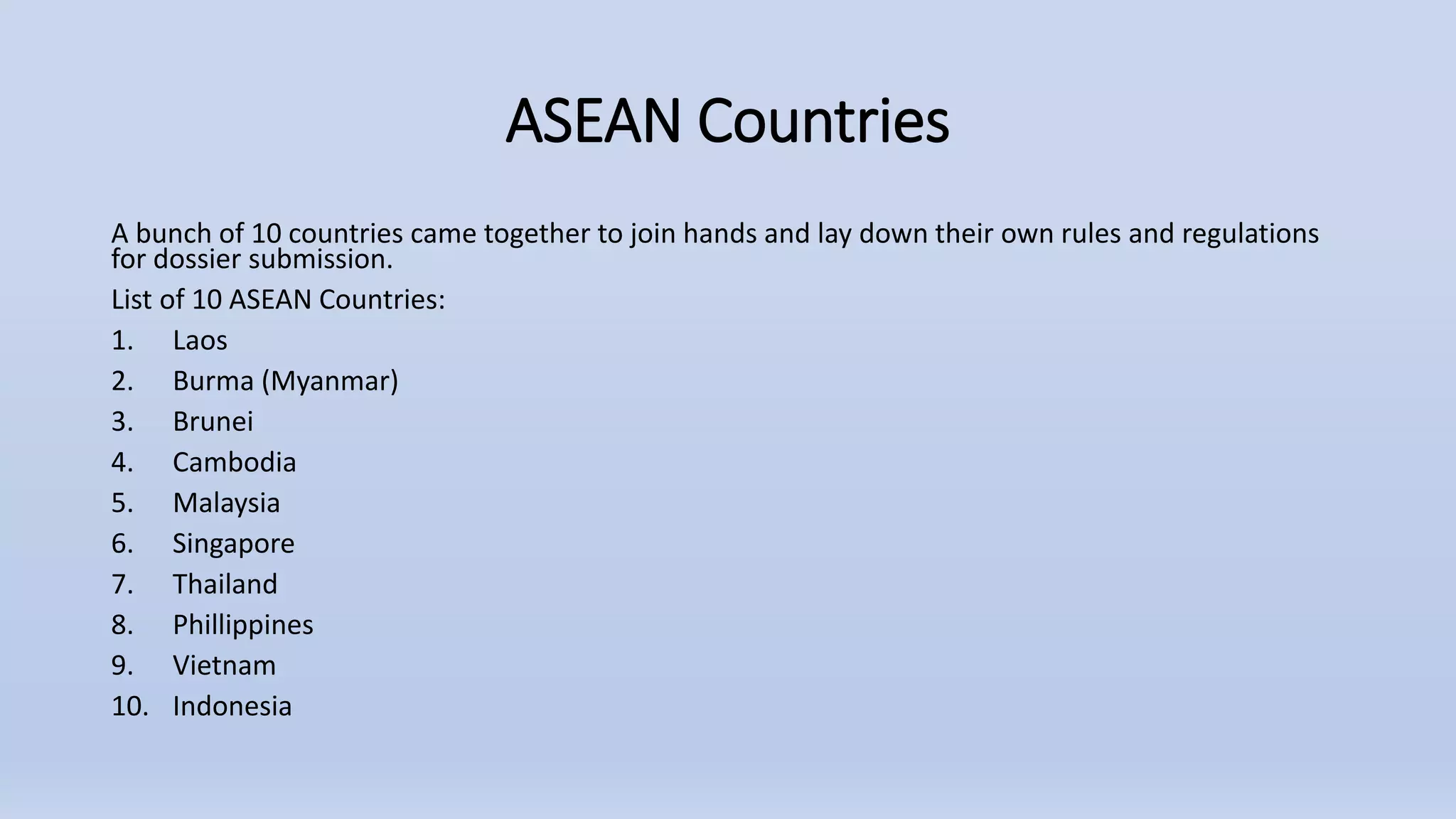 ASEAN Countries

A bunch of 10 countries came together to join hands and lay down their own rules and regulations for dossier submission.

List of 10 ASEAN Countries:

1. Laos
2. Burma (Myanmar)
3. Brunei
4. Cambodia
5. Malaysia
6. Singapore
7. Thailand
8. Phillippines
9. Vietnam
10. Indonesia